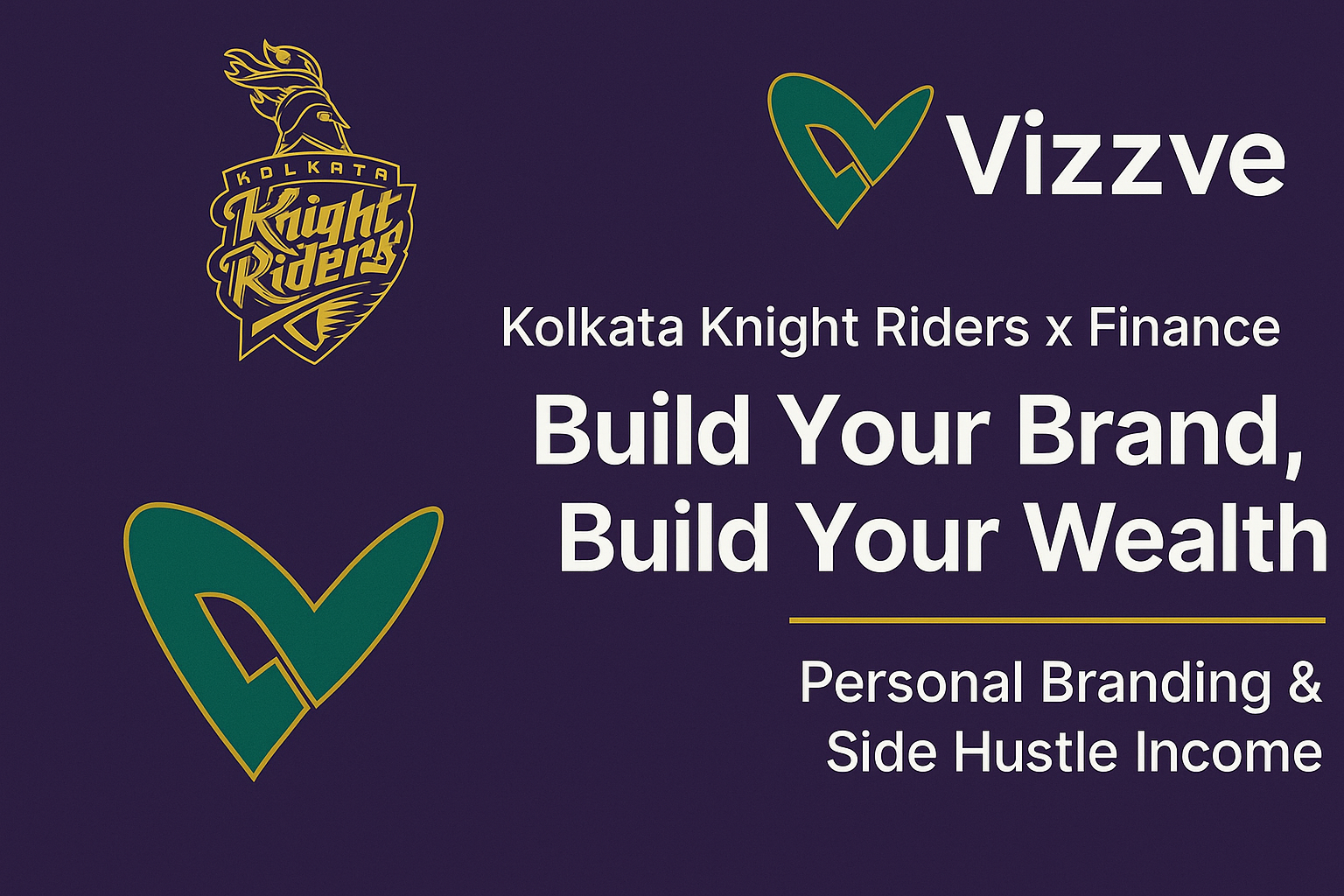 KOLKATA
Knight Riders

Vizzve

Kolkata Knight Riders x Finance

Build Your Brand, Build Your Wealth

Personal Branding & Side Hustle Income